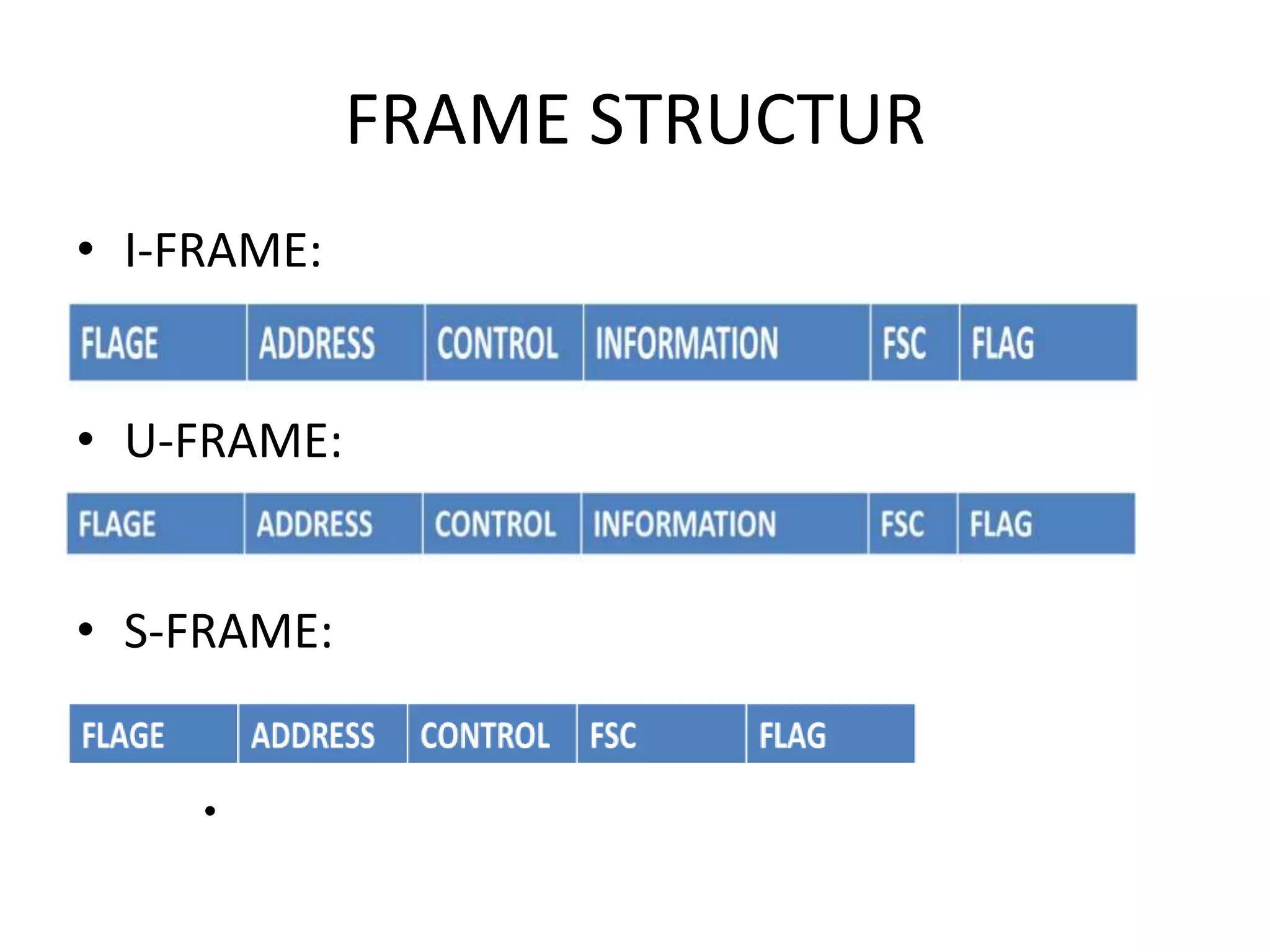 FRAME STRUCTUR

• I-FRAME:

| FLAGE | ADDRESS | CONTROL | INFORMATION | FSC | FLAG |
|---|---|---|---|---|---|

• U-FRAME:

| FLAGE | ADDRESS | CONTROL | INFORMATION | FSC | FLAG |
|---|---|---|---|---|---|

• S-FRAME:

| FLAGE | ADDRESS | CONTROL | FSC | FLAG |
|---|---|---|---|---|

•